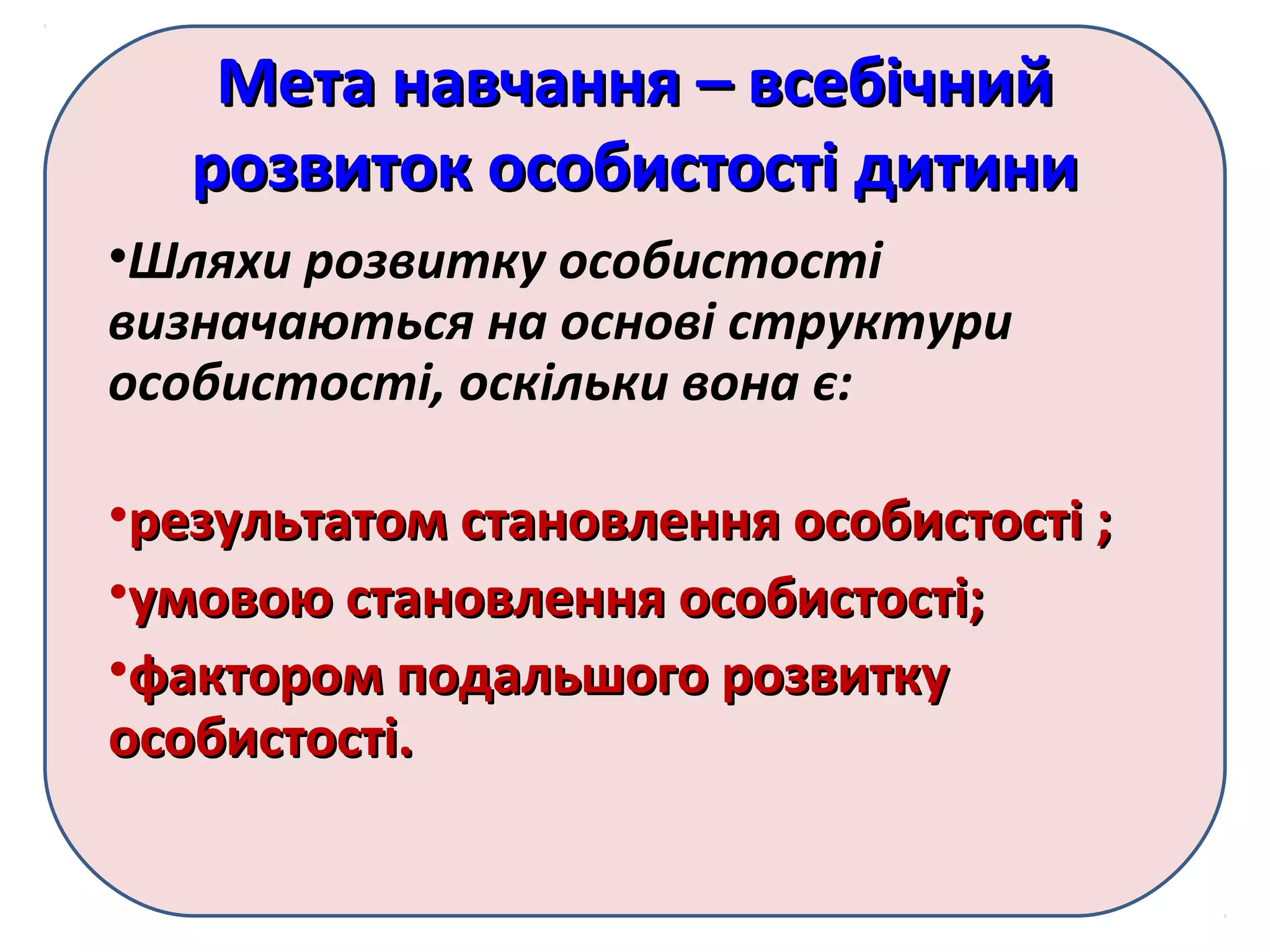 Мета навчання – всебічний розвиток особистості дитини

•Шляхи розвитку особистості визначаються на основі структури особистості, оскільки вона є:

•результатом становлення особистості ;
•умовою становлення особистості;
•фактором подальшого розвитку особистості.